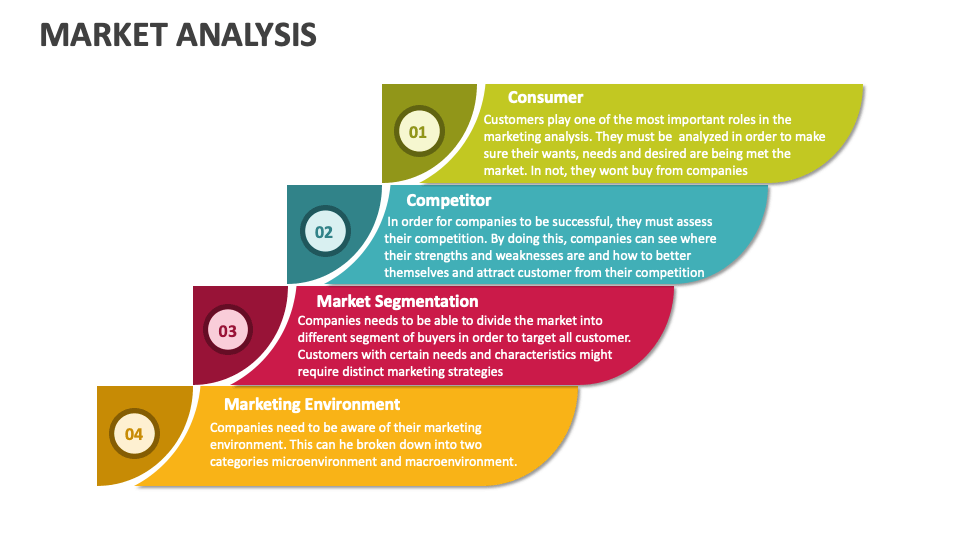 MARKET ANALYSIS

01

Consumer

Customers play one of the most important roles in the marketing analysis. They must be analyzed in order to make sure their wants, needs and desired are being met the market. In not, they wont buy from companies

02

Competitor

In order for companies to be successful, they must assess their competition. By doing this, companies can see where their strengths and weaknesses are and how to better themselves and attract customer from their competition

03

Market Segmentation

Companies needs to be able to divide the market into different segment of buyers in order to target all customer. Customers with certain needs and characteristics might require distinct marketing strategies

04

Marketing Environment

Companies need to be aware of their marketing environment. This can he broken down into two categories microenvironment and macroenvironment.